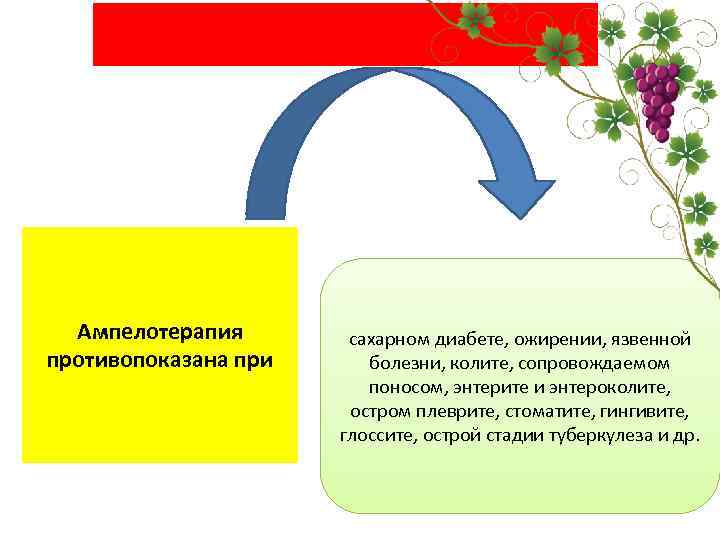 Ампелотерапия противопоказана при

сахарном диабете, ожирении, язвенной болезни, колите, сопровождаемом поносом, энтерите и энтероколите, остром плеврите, стоматите, гингивите, глоссите, острой стадии туберкулеза и др.